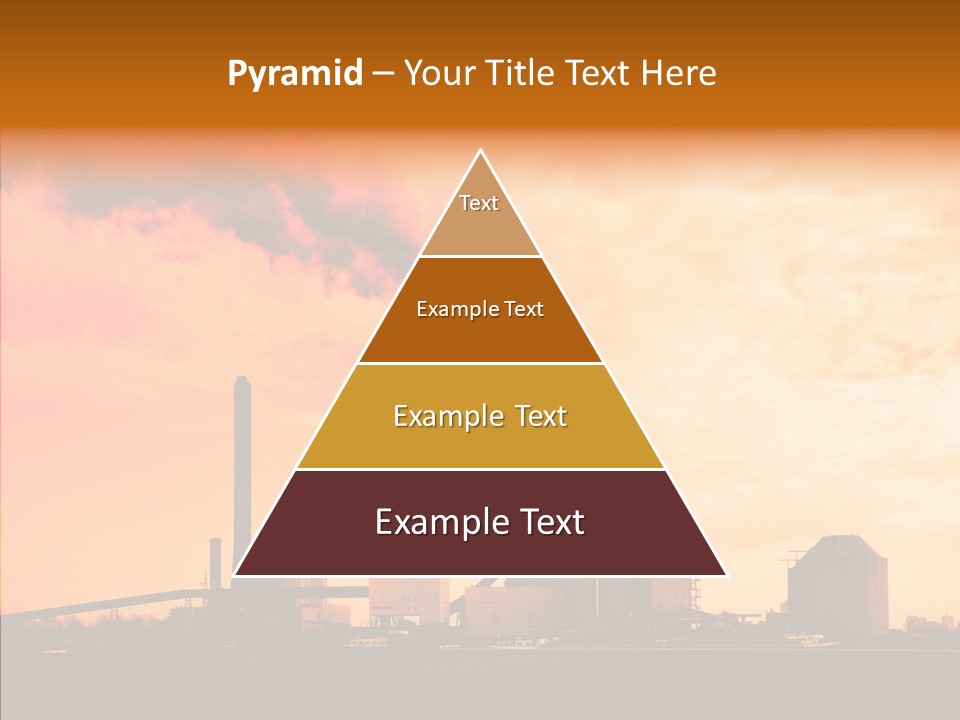 Pyramid – Your Title Text Here

Text

Example Text

Example Text

Example Text